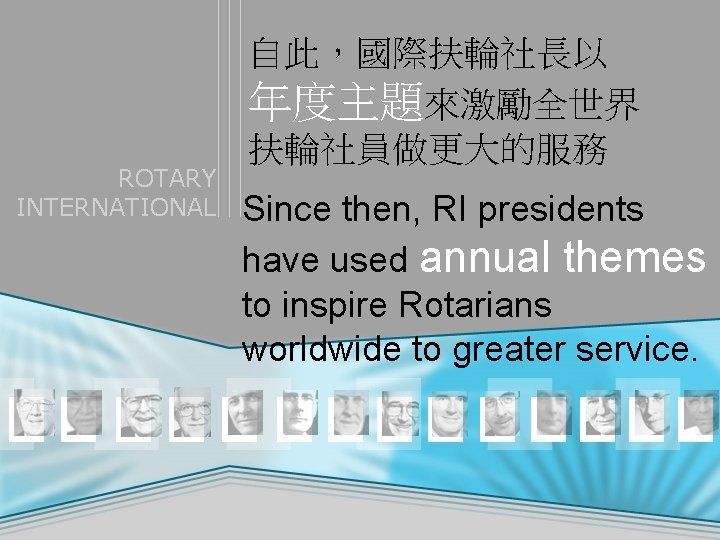 ROTARY INTERNATIONAL

自此，國際扶輪社長以年度主題來激勵全世界扶輪社員做更大的服務

Since then, RI presidents have used annual themes to inspire Rotarians worldwide to greater service.